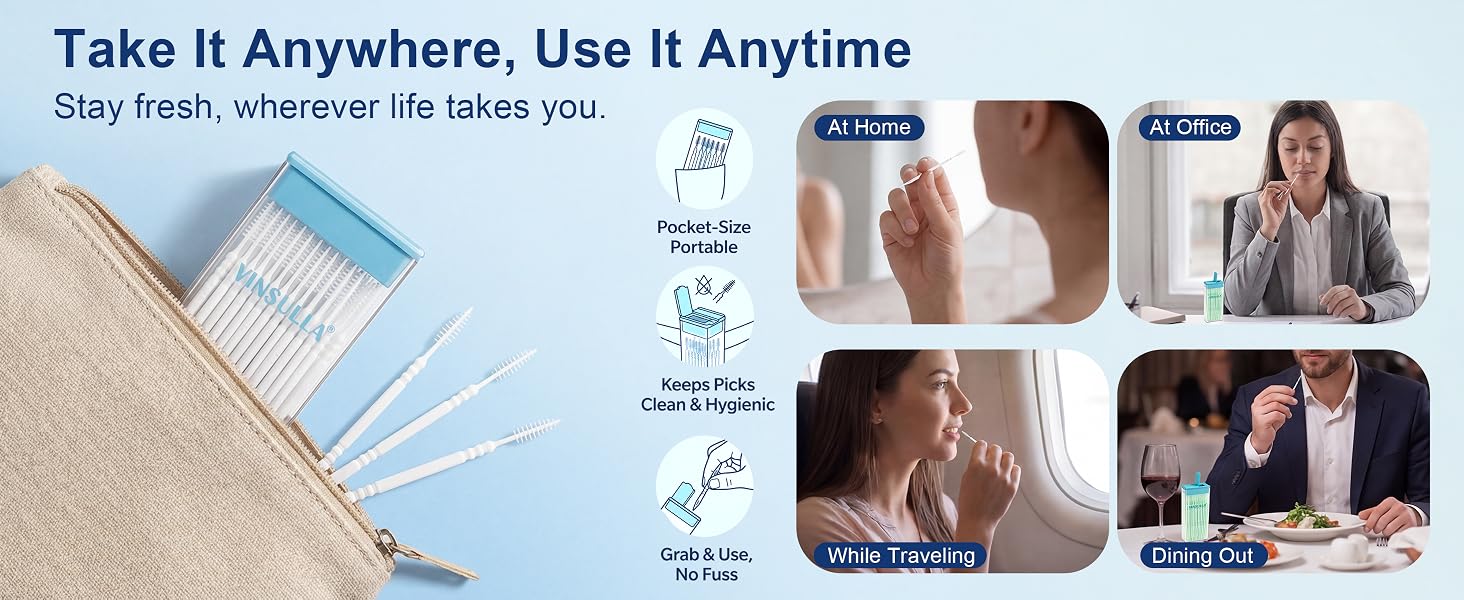 Take It Anywhere, Use It Anytime

Stay fresh, wherever life takes you.

VINSULLA®

Pocket-Size Portable

Keeps Picks Clean & Hygienic

Grab & Use, No Fuss

At Home

At Office

While Traveling

Dining Out